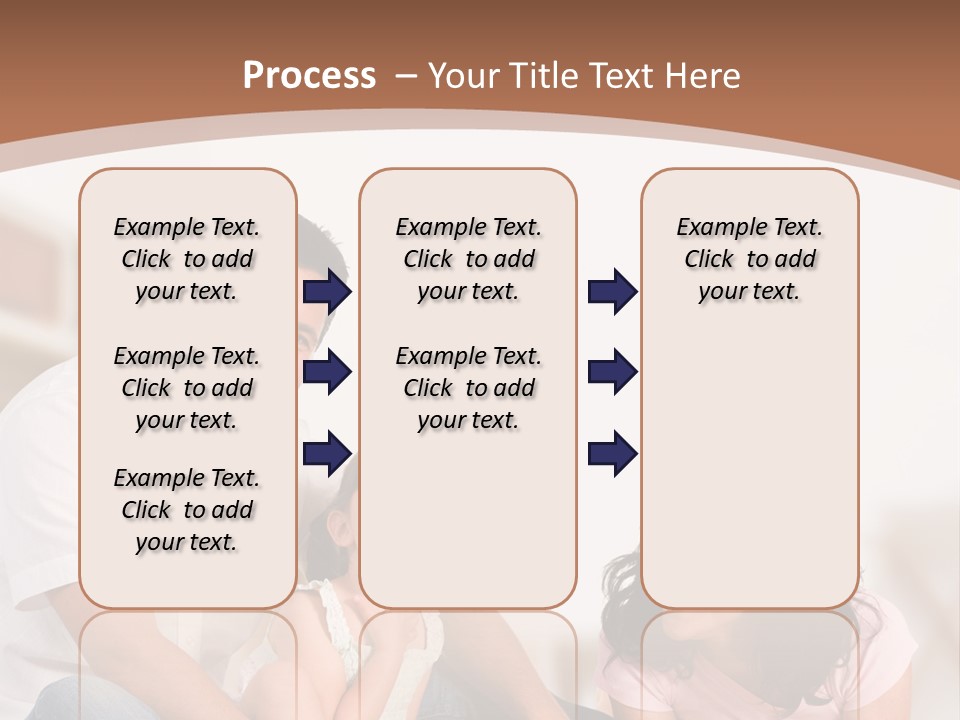 Process – Your Title Text Here

Example Text. Click to add your text.

Example Text. Click to add your text.

Example Text. Click to add your text.

Example Text. Click to add your text.

Example Text. Click to add your text.

Example Text. Click to add your text.